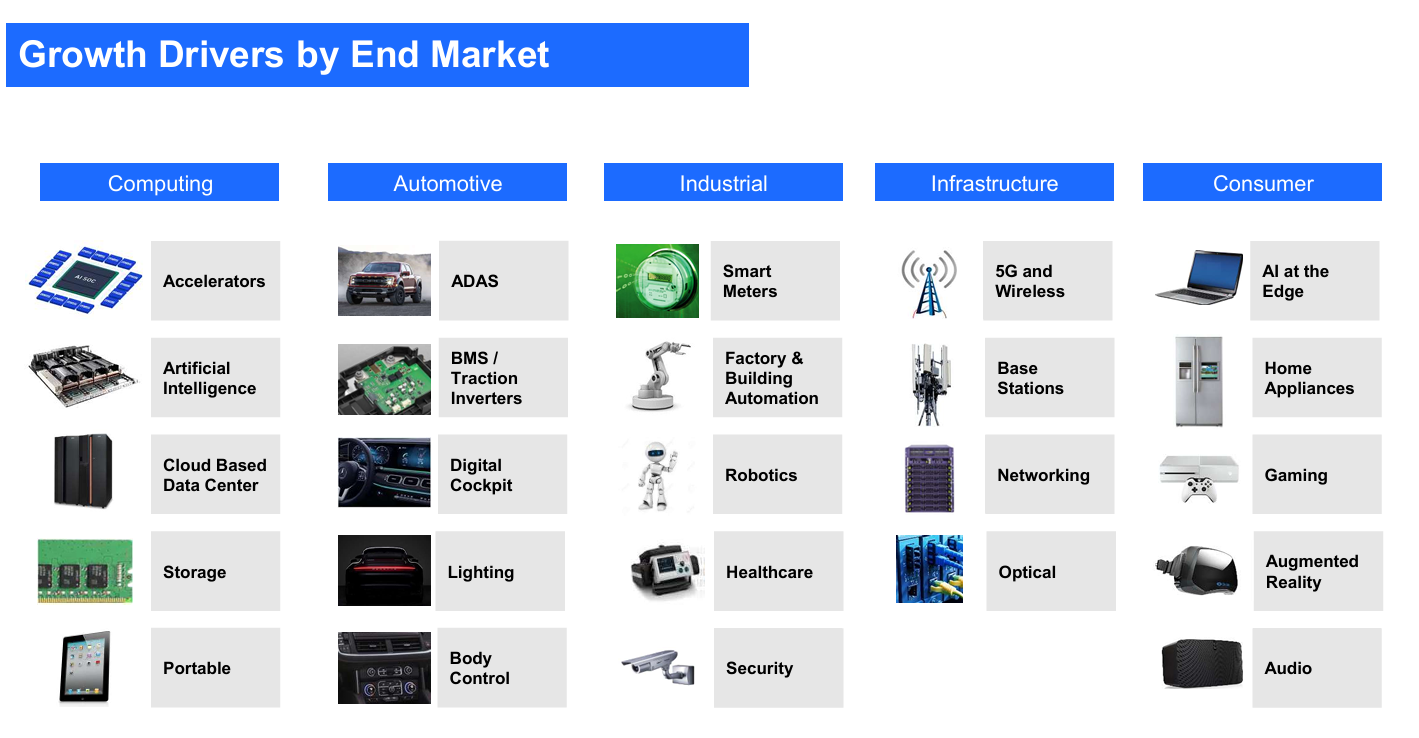 Growth Drivers by End Market

Computing

AI SOC

Accelerators

Artificial Intelligence

Cloud Based Data Center

Storage

Portable

Automotive

ADAS

BMS / Traction Inverters

Digital Cockpit

Lighting

Body Control

Industrial

Smart Meters

Factory & Building Automation

Robotics

Healthcare

Security

Infrastructure

5G and Wireless

Base Stations

Networking

Optical

Consumer

AI at the Edge

Home Appliances

Gaming

Augmented Reality

Audio